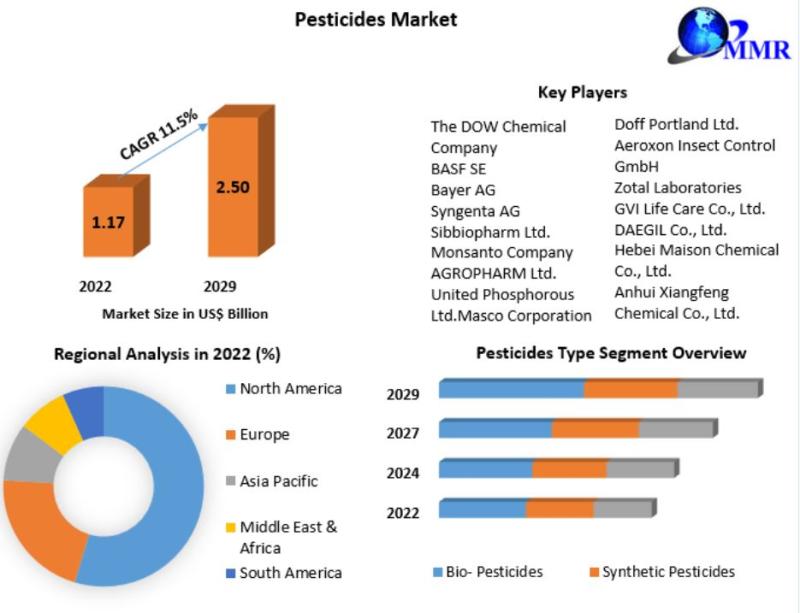 Pesticides Market

MMR

CAGR 11.5%

1.17

2.50

2022

2029

Market Size in US$ Billion

Key Players

The DOW Chemical Company
BASF SE
Bayer AG
Syngenta AG
Sibbiopharm Ltd.
Monsanto Company
AGROPHARM Ltd.
United Phosphorous Ltd.Masco Corporation

Doff Portland Ltd.
Aeroxon Insect Control GmbH
Zotal Laboratories
GVI Life Care Co., Ltd.
DAEGIL Co., Ltd.
Hebei Maison Chemical Co., Ltd.
Anhui Xiangfeng Chemical Co., Ltd.

Regional Analysis in 2022 (%)

North America
Europe
Asia Pacific
Middle East & Africa
South America

Pesticides Type Segment Overview

2029
2027
2024
2022

Bio- Pesticides
Synthetic Pesticides